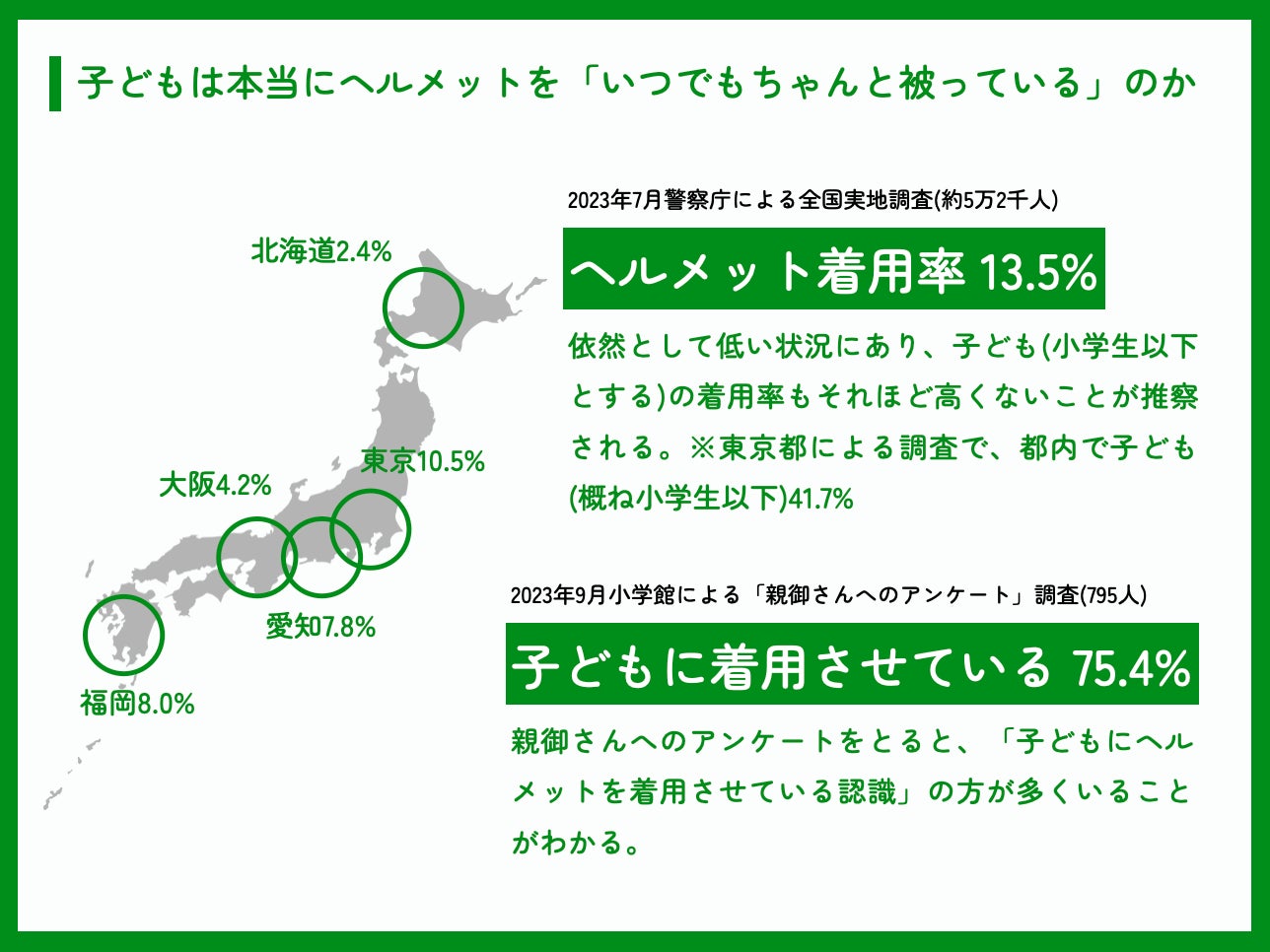 子どもは本当にヘルメットを「いつでもちゃんと被っている」のか

北海道2.4%

東京10.5%

大阪4.2%

愛知7.8%

福岡8.0%

2023年7月警察庁による全国実地調査(約5万2千人)

ヘルメット着用率 13.5%

依然として低い状況にあり、子ども(小学生以下とする)の着用率もそれほど高くないことが推察される。※東京都による調査で、都内で子ども(概ね小学生以下)41.7%

2023年9月小学館による「親御さんへのアンケート」調査(795人)

子どもに着用させている 75.4%

親御さんへのアンケートをとると、「子どもにヘルメットを着用させている認識」の方が多くいることがわかる。